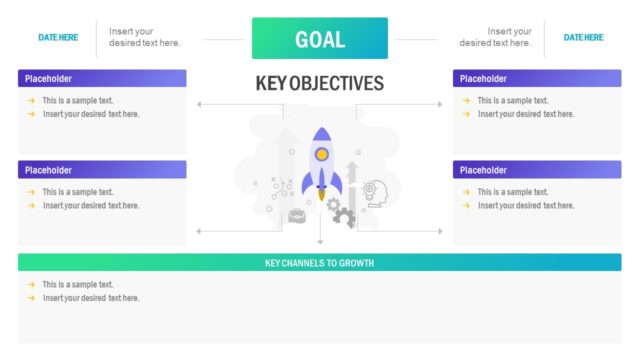 DATE HERE

Insert your desired text here.

GOAL

Insert your desired text here.

DATE HERE

KEY OBJECTIVES

Placeholder
→ This is a sample text.
→ Insert your desired text here.

Placeholder
→ This is a sample text.
→ Insert your desired text here.

Placeholder
→ This is a sample text.
→ Insert your desired text here.

Placeholder
→ This is a sample text.
→ Insert your desired text here.

KEY CHANNELS TO GROWTH
→ This is a sample text.
→ Insert your desired text here.